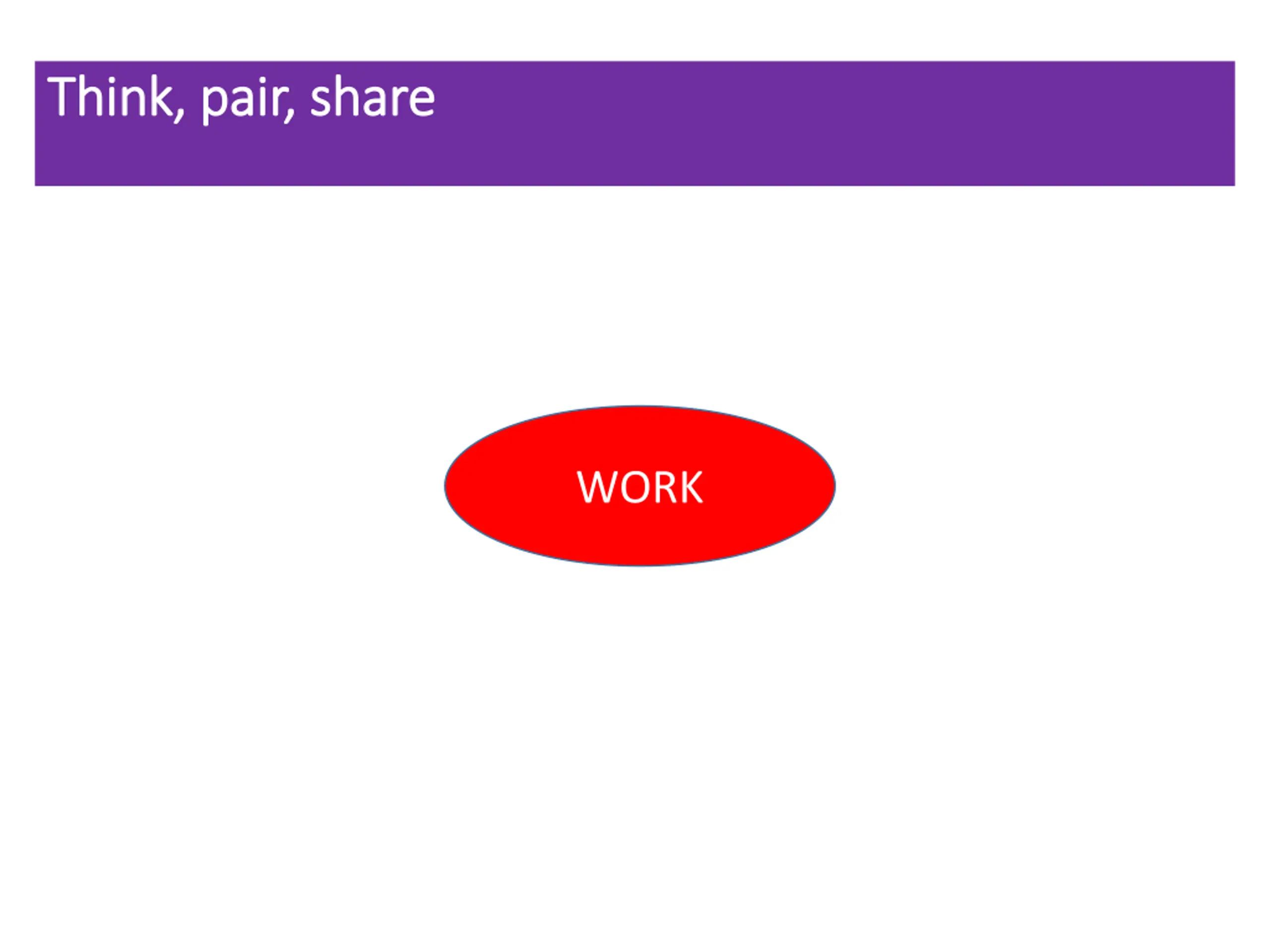 Think, pair, share

WORK